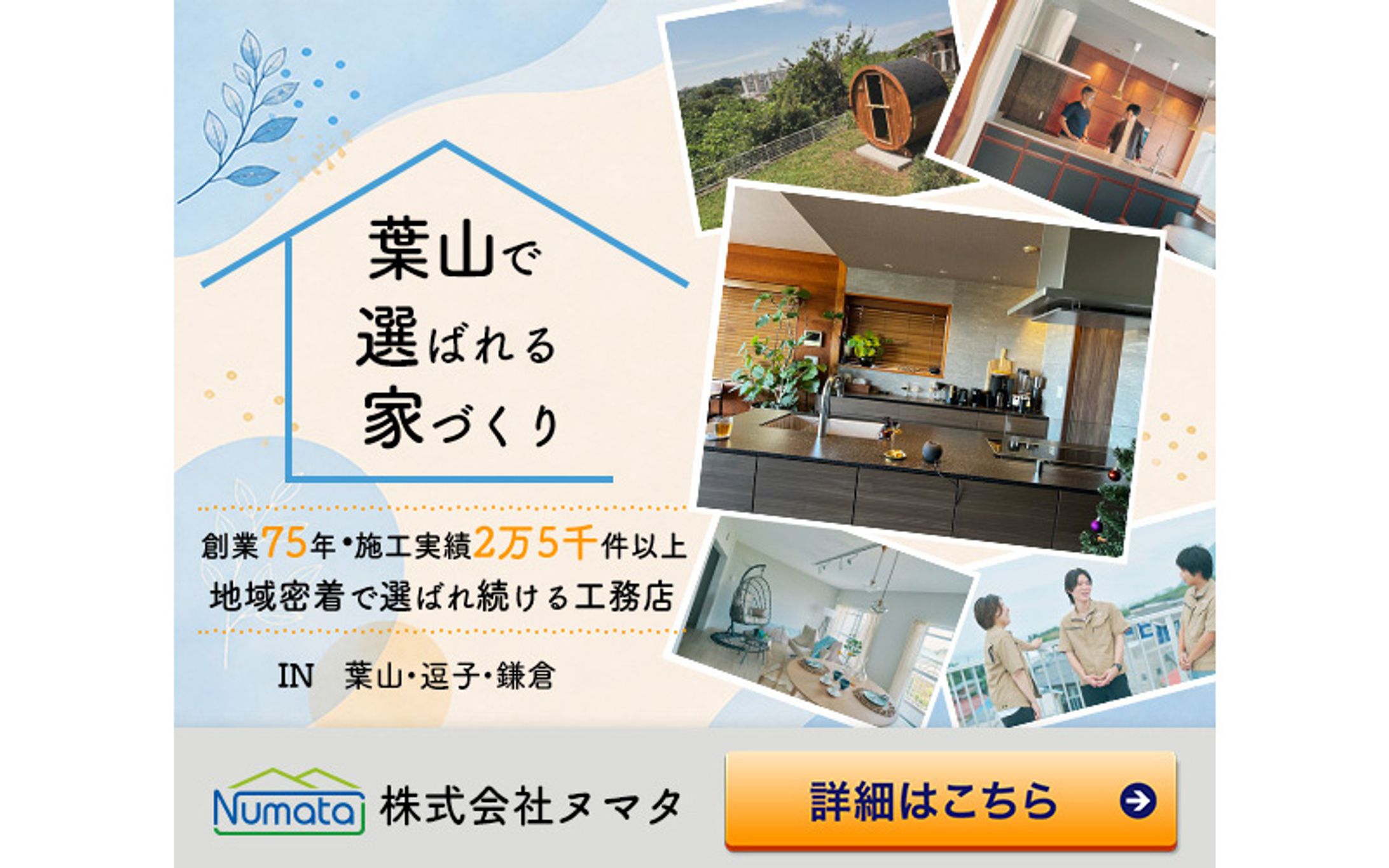 葉山で
選ばれる
家づくり

創業75年・施工実績2万5千件以上
地域密着で選ばれ続ける工務店

IN　葉山・逗子・鎌倉

Numata 株式会社ヌマタ

詳細はこちら